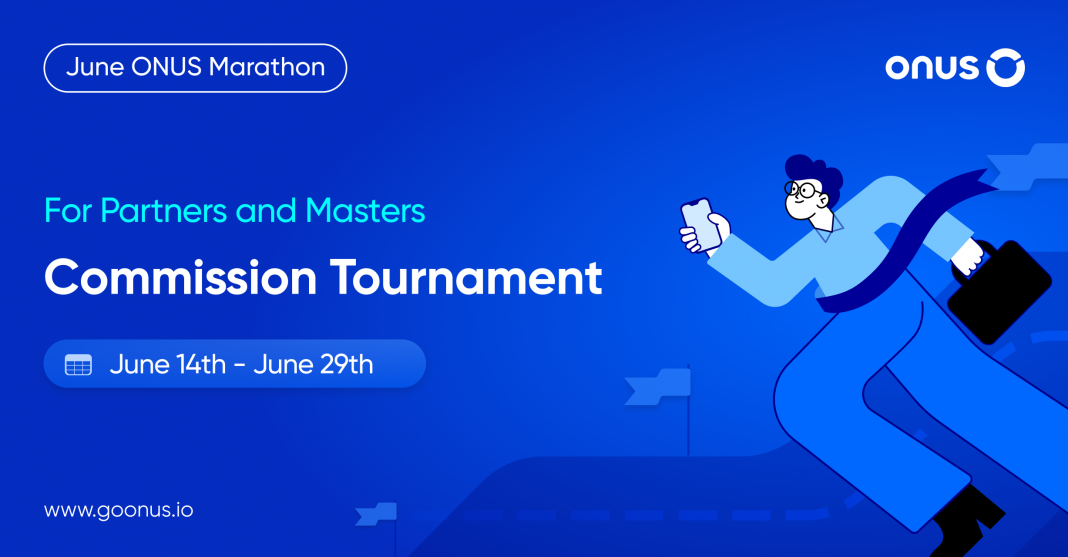 June ONUS Marathon

ONUS

For Partners and Masters

Commission Tournament

June 14th - June 29th

www.goonus.io